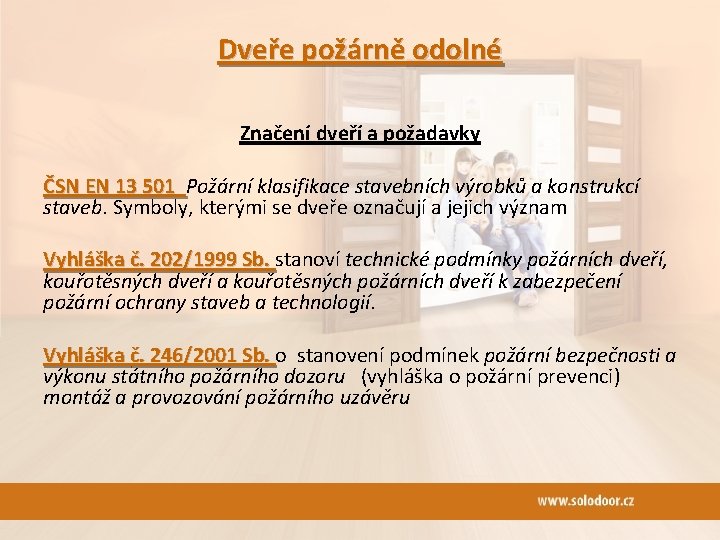 Dveře požárně odolné

Značení dveří a požadavky

ČSN EN 13 501 Požární klasifikace stavebních výrobků a konstrukcí staveb. Symboly, kterými se dveře označují a jejich význam

Vyhláška č. 202/1999 Sb. stanoví technické podmínky požárních dveří, kouřotěsných dveří a kouřotěsných požárních dveří k zabezpečení požární ochrany staveb a technologií.

Vyhláška č. 246/2001 Sb. o stanovení podmínek požární bezpečnosti a výkonu státního požárního dozoru (vyhláška o požární prevenci) montáž a provozování požárního uzávěru

www.solodoor.cz